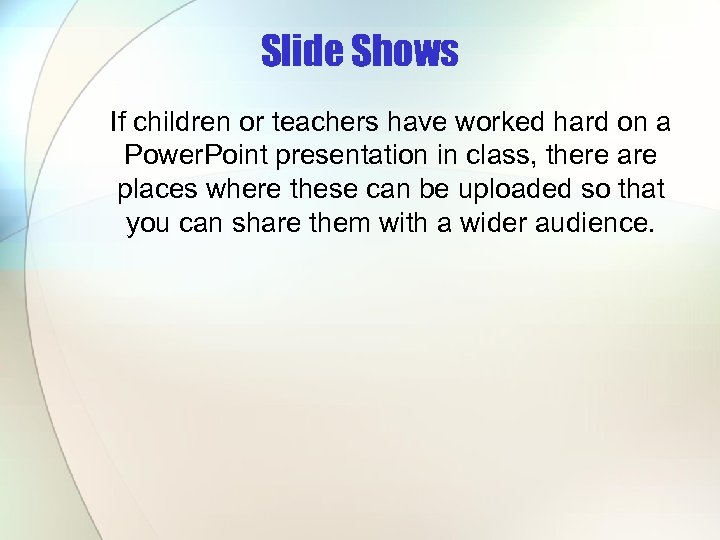 Slide Shows

If children or teachers have worked hard on a PowerPoint presentation in class, there are places where these can be uploaded so that you can share them with a wider audience.